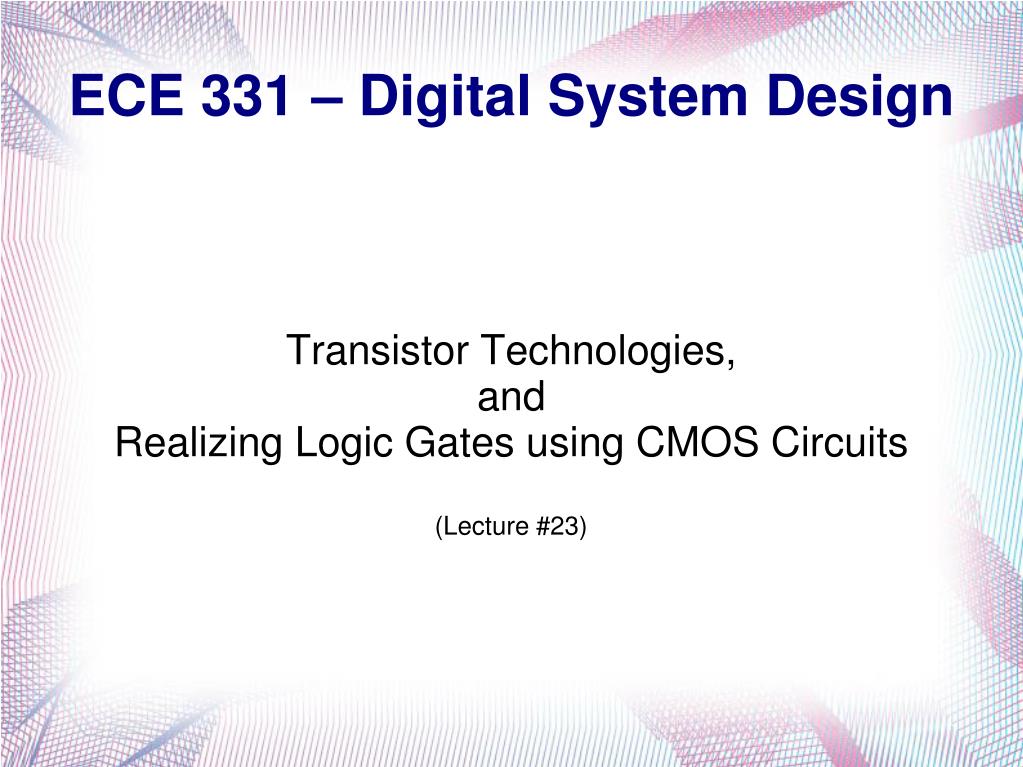 ECE 331 – Digital System Design

Transistor Technologies,
and
Realizing Logic Gates using CMOS Circuits

(Lecture #23)